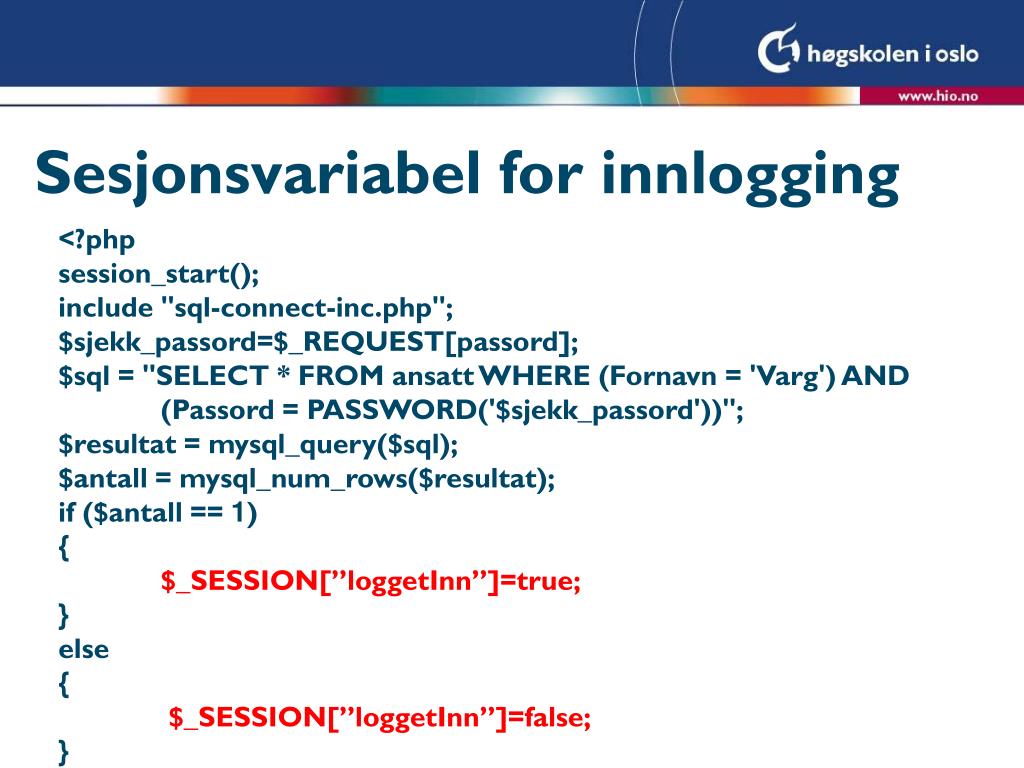 høgskolen i oslo

www.hio.no

Sesjonsvariabel for innlogging

<?php
session_start();
include "sql-connect-inc.php";
$sjekk_passord=$_REQUEST[passord];
$sql = "SELECT * FROM ansatt WHERE (Fornavn = 'Varg') AND
(Passord = PASSWORD('$sjekk_passord'))";
$resultat = mysql_query($sql);
$antall = mysql_num_rows($resultat);
if ($antall == 1)
{
$_SESSION[”loggetInn”]=true;
}
else
{
$_SESSION[”loggetInn”]=false;
}